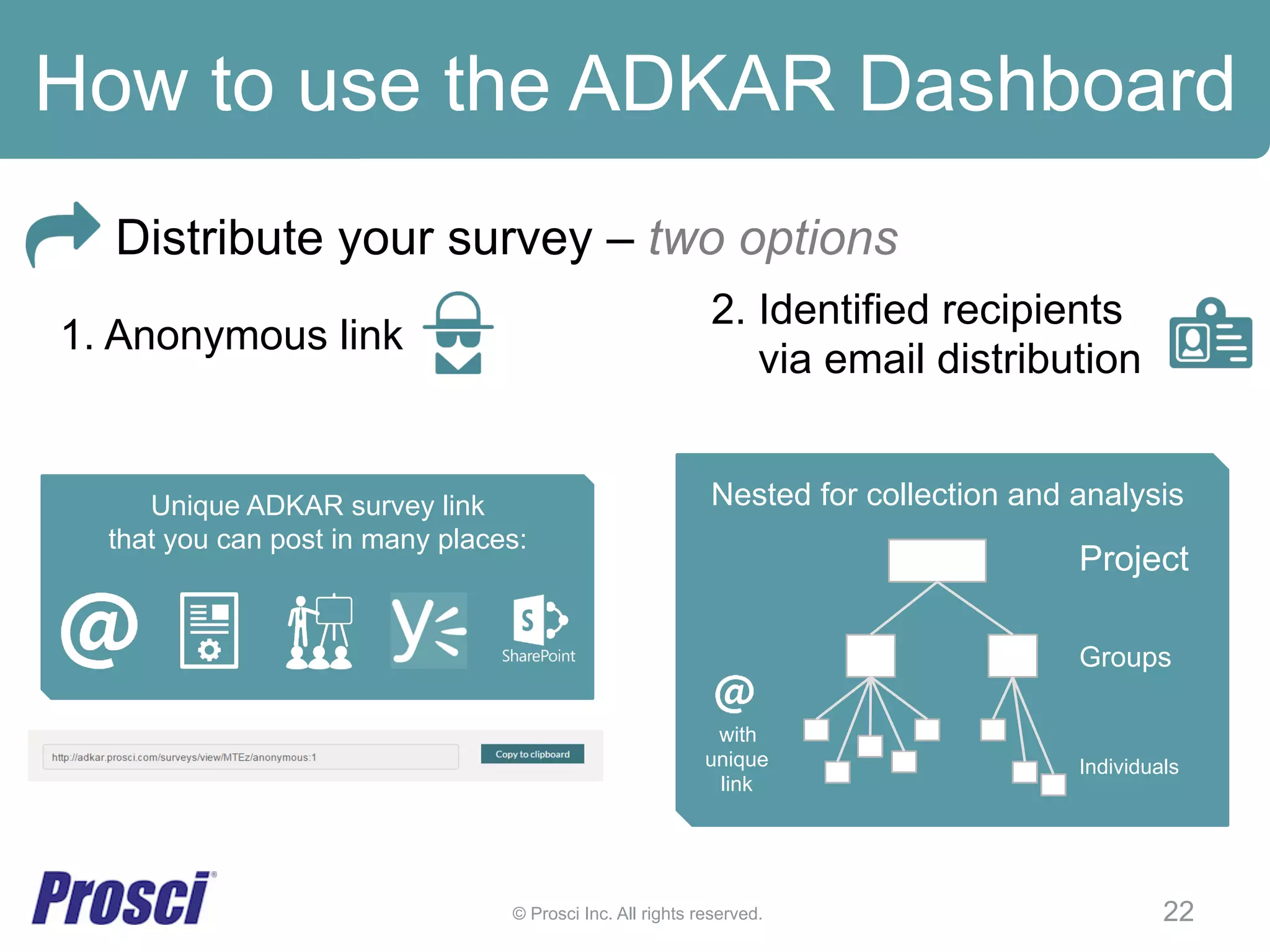 How to use the ADKAR Dashboard

Distribute your survey – two options

1. Anonymous link

2. Identified recipients via email distribution

Unique ADKAR survey link that you can post in many places:

@

SharePoint

http://adkar.prosci.com/surveys/view/MTEz/anonymous:1

Copy to clipboard

Nested for collection and analysis

Project

Groups

Individuals

@ with unique link

Prosci®

© Prosci Inc. All rights reserved.

22